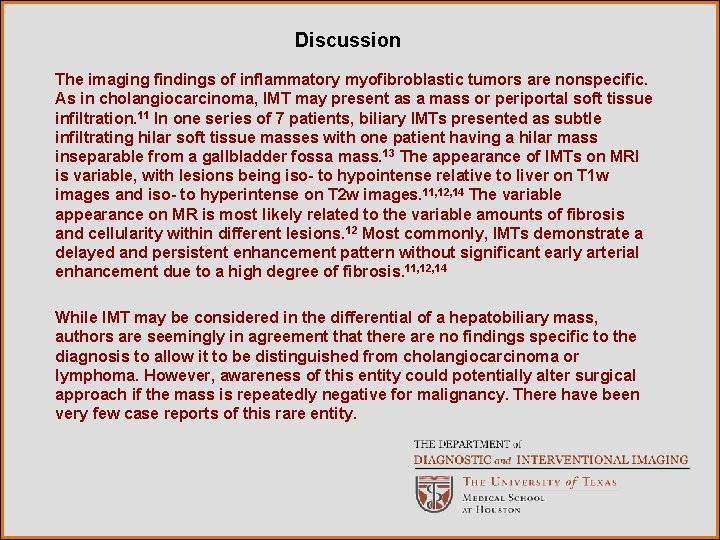 Discussion

The imaging findings of inflammatory myofibroblastic tumors are nonspecific. As in cholangiocarcinoma, IMT may present as a mass or periportal soft tissue infiltration.$^{11}$ In one series of 7 patients, biliary IMTs presented as subtle infiltrating hilar soft tissue masses with one patient having a hilar mass inseparable from a gallbladder fossa mass.$^{13}$ The appearance of IMTs on MRI is variable, with lesions being iso- to hypointense relative to liver on T1w images and iso- to hyperintense on T2w images.$^{11,12,14}$ The variable appearance on MR is most likely related to the variable amounts of fibrosis and cellularity within different lesions.$^{12}$ Most commonly, IMTs demonstrate a delayed and persistent enhancement pattern without significant early arterial enhancement due to a high degree of fibrosis.$^{11,12,14}$

While IMT may be considered in the differential of a hepatobiliary mass, authors are seemingly in agreement that there are no findings specific to the diagnosis to allow it to be distinguished from cholangiocarcinoma or lymphoma. However, awareness of this entity could potentially alter surgical approach if the mass is repeatedly negative for malignancy. There have been very few case reports of this rare entity.

THE DEPARTMENT of
DIAGNOSTIC and INTERVENTIONAL IMAGING
THE UNIVERSITY of TEXAS
MEDICAL SCHOOL
AT HOUSTON